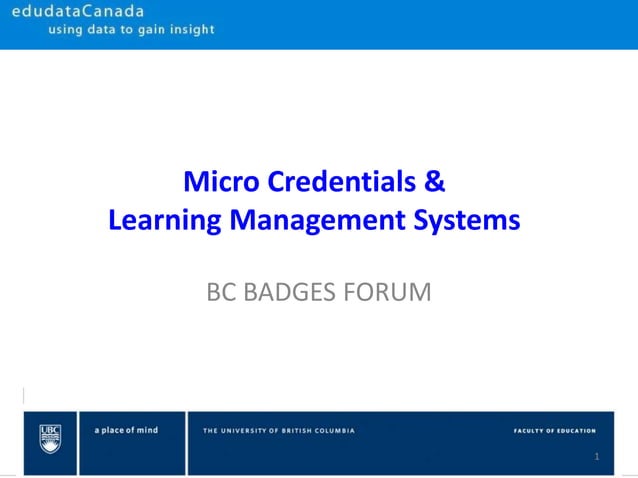 edudataCanada
using data to gain insight

Micro Credentials & Learning Management Systems

BC BADGES FORUM

UBC

a place of mind

THE UNIVERSITY OF BRITISH COLUMBIA

FACULTY OF EDUCATION

1